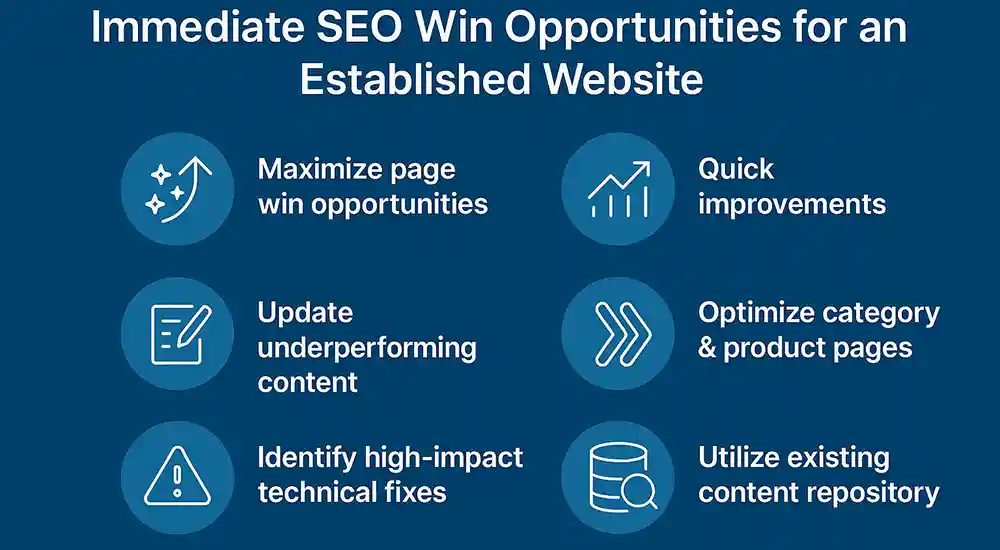 Immediate SEO Win Opportunities for an Established Website

Maximize page win opportunities

Update underperforming content

Identify high-impact technical fixes

Quick improvements

Optimize category & product pages

Utilize existing content repository